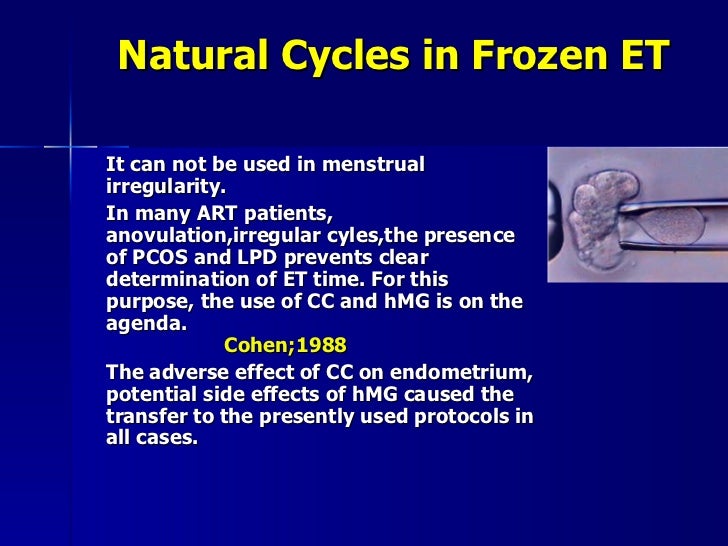 Natural Cycles in Frozen ET

It can not be used in menstrual irregularity.

In many ART patients, anovulation,irregular cyles,the presence of PCOS and LPD prevents clear determination of ET time. For this purpose, the use of CC and hMG is on the agenda.

Cohen;1988

The adverse effect of CC on endometrium, potential side effects of hMG caused the transfer to the presently used protocols in all cases.